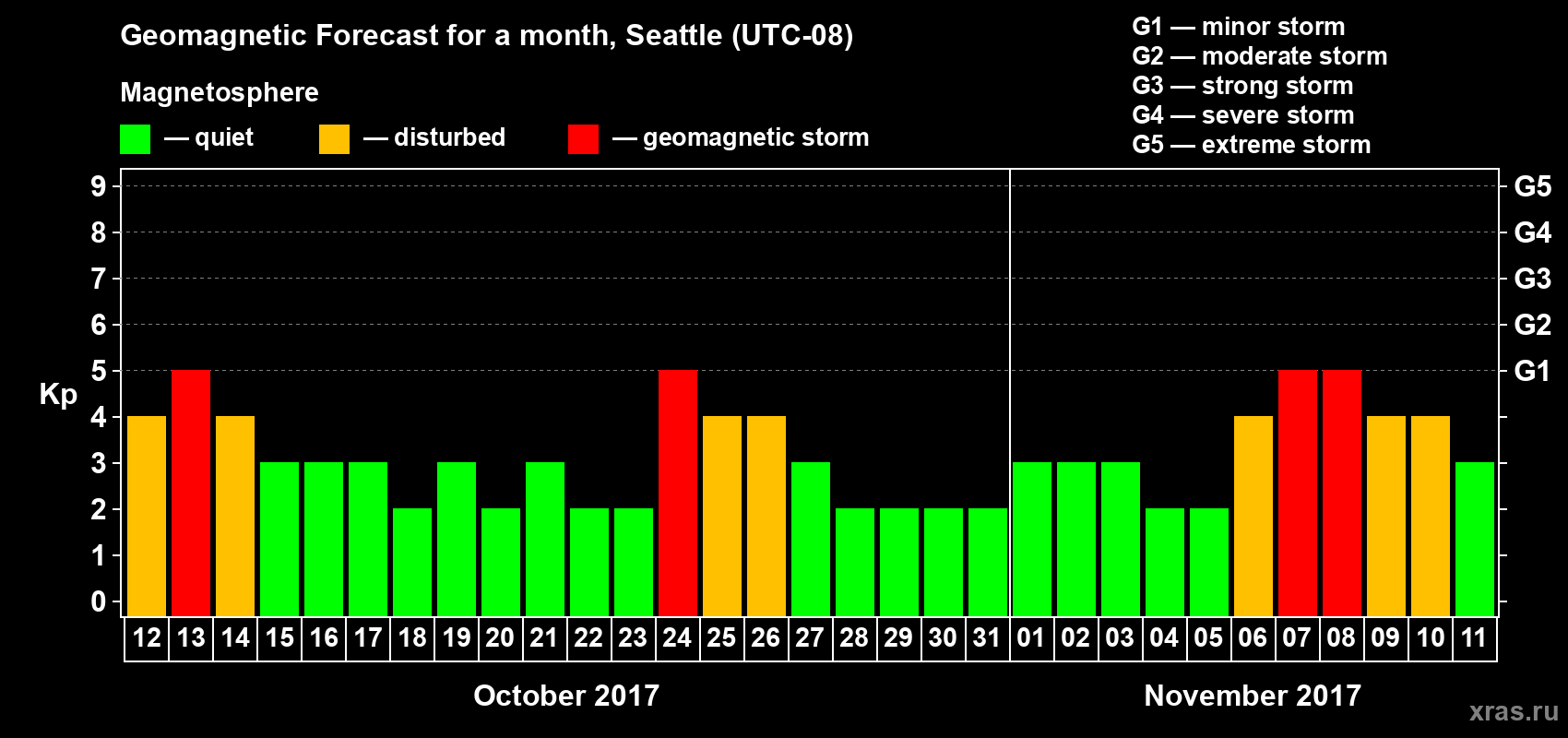 Geomagnetic Forecast for a month, Seattle (UTC-08)

Magnetosphere

— quiet — disturbed — geomagnetic storm

G1 — minor storm
G2 — moderate storm
G3 — strong storm
G4 — severe storm
G5 — extreme storm

Kp

9
8
7
6
5
4
3
2
1
0

G5
G4
G3
G2
G1

12 13 14 15 16 17 18 19 20 21 22 23 24 25 26 27 28 29 30 31 01 02 03 04 05 06 07 08 09 10 11

October 2017

November 2017

xras.ru